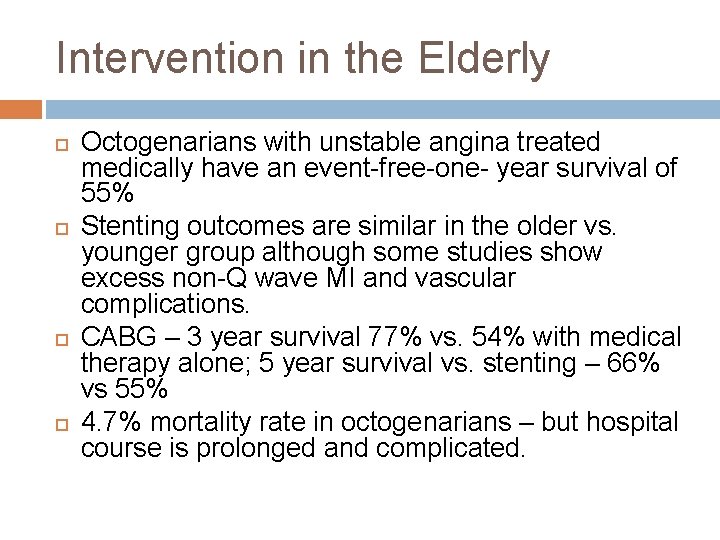 Intervention in the Elderly

Octogenarians with unstable angina treated medically have an event-free-one- year survival of 55%

Stenting outcomes are similar in the older vs. younger group although some studies show excess non-Q wave MI and vascular complications.

CABG – 3 year survival 77% vs. 54% with medical therapy alone; 5 year survival vs. stenting – 66% vs 55%

4.7% mortality rate in octogenarians – but hospital course is prolonged and complicated.